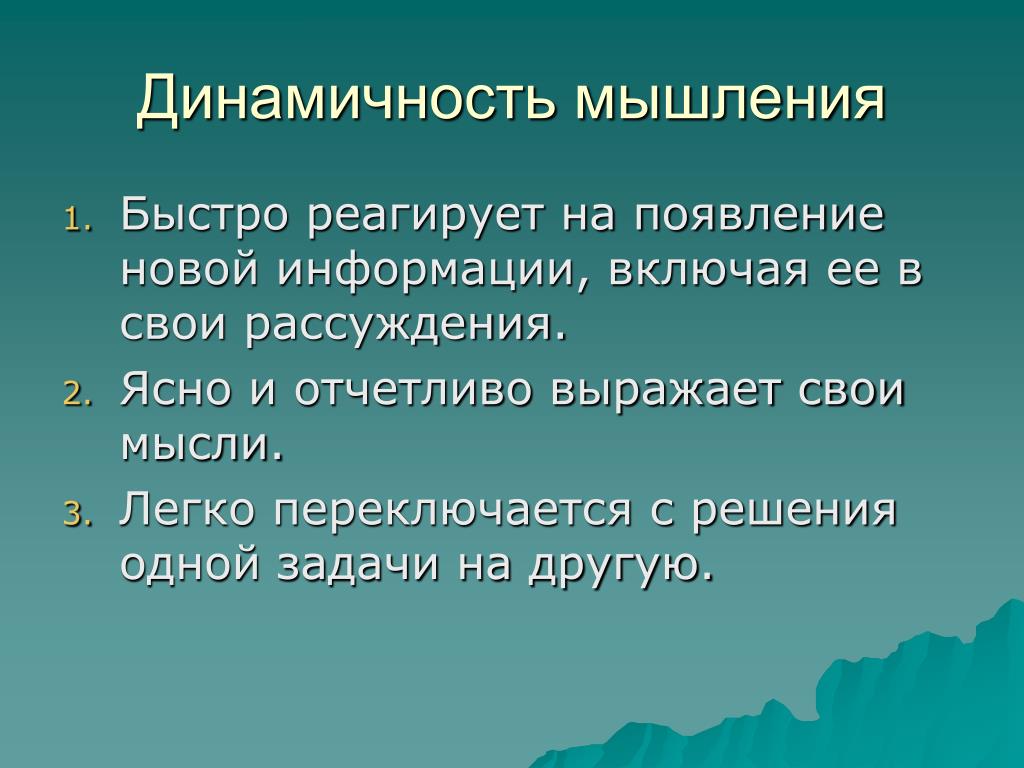 Динамичность мышления

1. Быстро реагирует на появление новой информации, включая ее в свои рассуждения.
2. Ясно и отчетливо выражает свои мысли.
3. Легко переключается с решения одной задачи на другую.